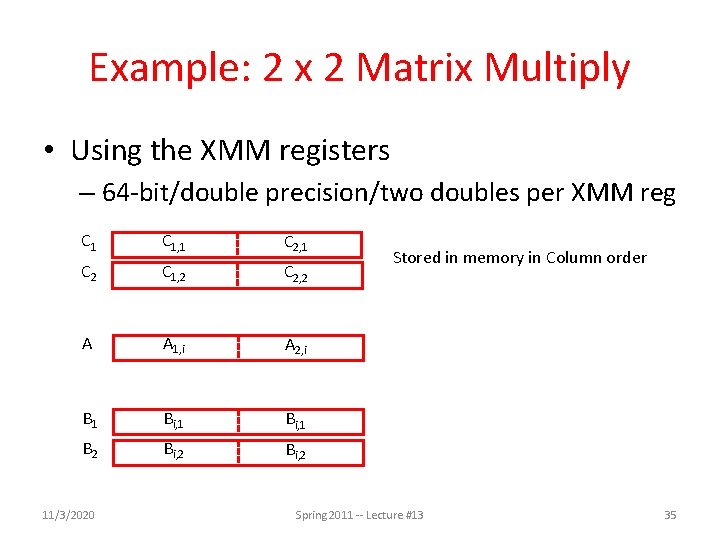 Example: 2 x 2 Matrix Multiply

• Using the XMM registers
– 64-bit/double precision/two doubles per XMM reg

$C_1$ $C_{1,1}$ $C_{2,1}$
$C_2$ $C_{1,2}$ $C_{2,2}$

Stored in memory in Column order

A $A_{1,i}$ $A_{2,i}$

$B_1$ $B_{i,1}$ $B_{i,1}$
$B_2$ $B_{i,2}$ $B_{i,2}$

11/3/2020 Spring 2011 -- Lecture #13 35